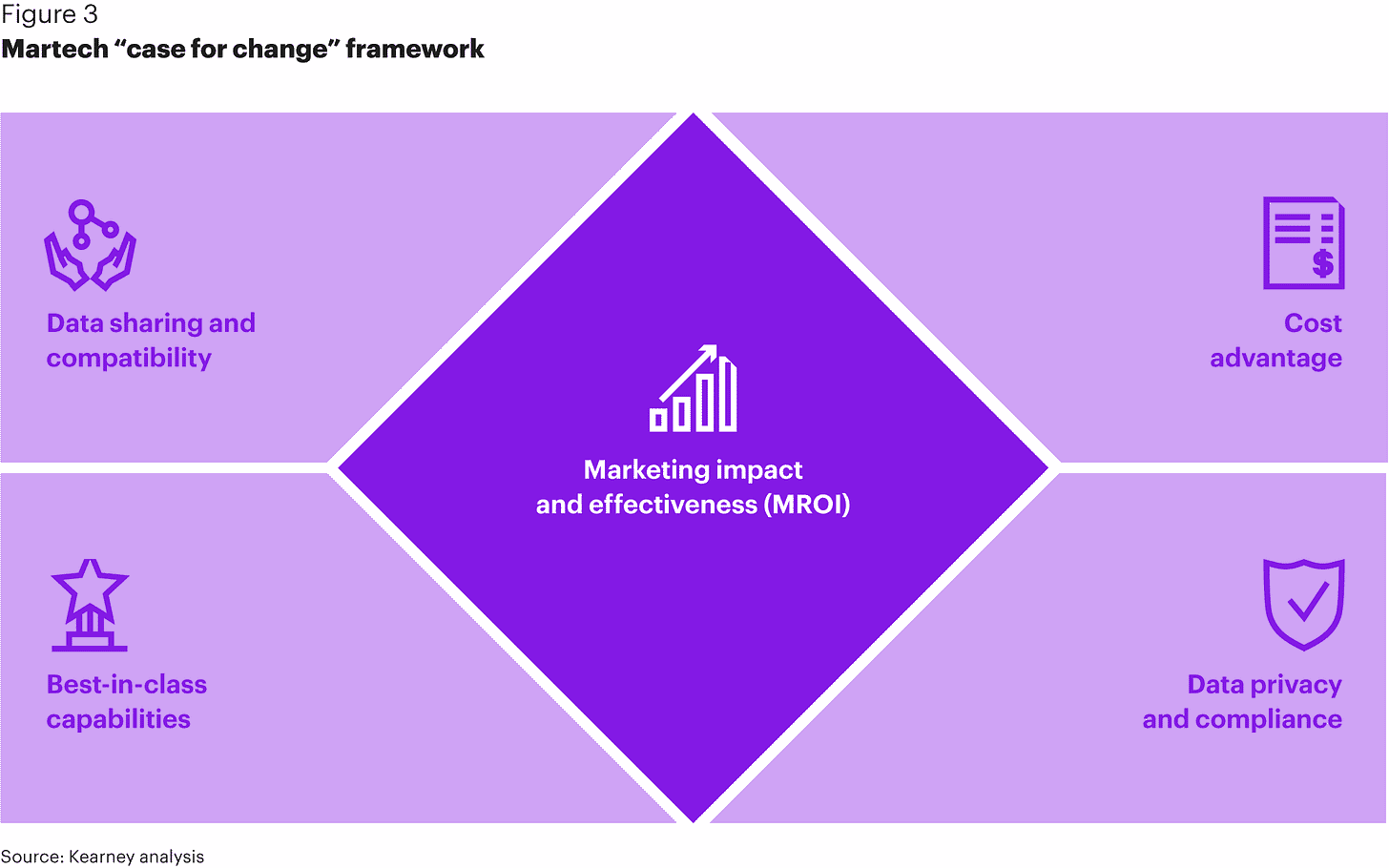 Figure 3
Martech “case for change” framework

Data sharing and compatibility

Cost advantage

Marketing impact and effectiveness (MROI)

Best-in-class capabilities

Data privacy and compliance

Source: Kearney analysis